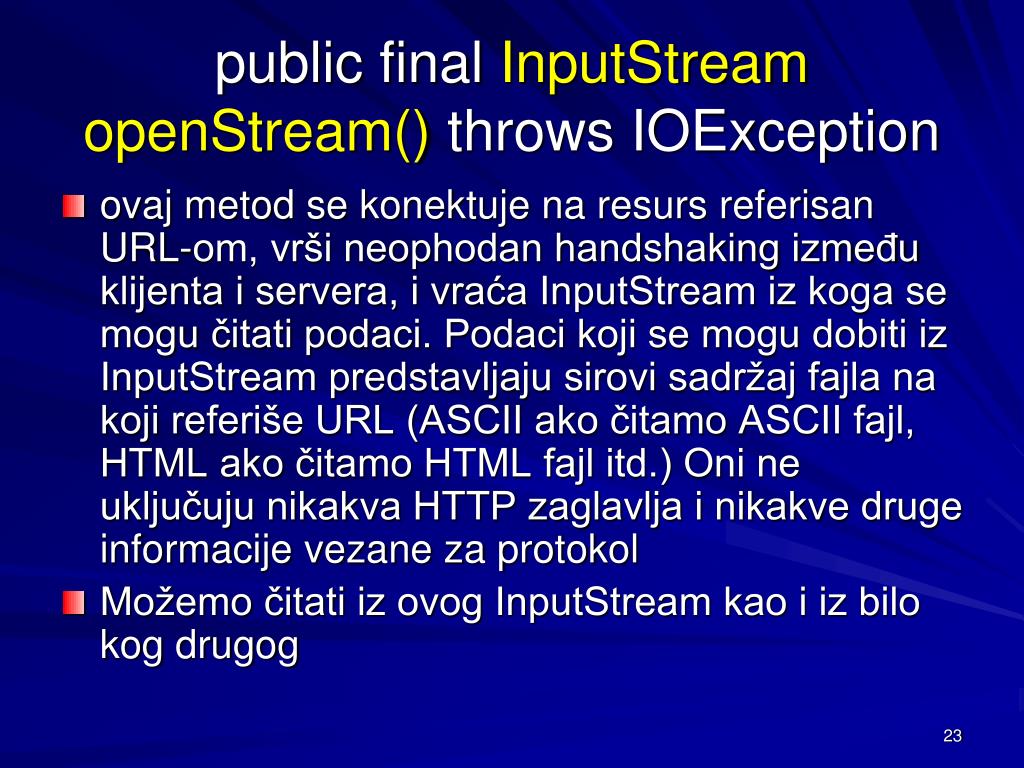 public final InputStream openStream() throws IOException

ovaj metod se konektuje na resurs referisan URL-om, vrši neophodan handshaking između klijenta i servera, i vraća InputStream iz koga se mogu čitati podaci. Podaci koji se mogu dobiti iz InputStream predstavljaju sirovi sadržaj fajla na koji referiše URL (ASCII ako čitamo ASCII fajl, HTML ako čitamo HTML fajl itd.) Oni ne uključuju nikakva HTTP zaglavlja i nikakve druge informacije vezane za protokol

Možemo čitati iz ovog InputStream kao i iz bilo kog drugog

23